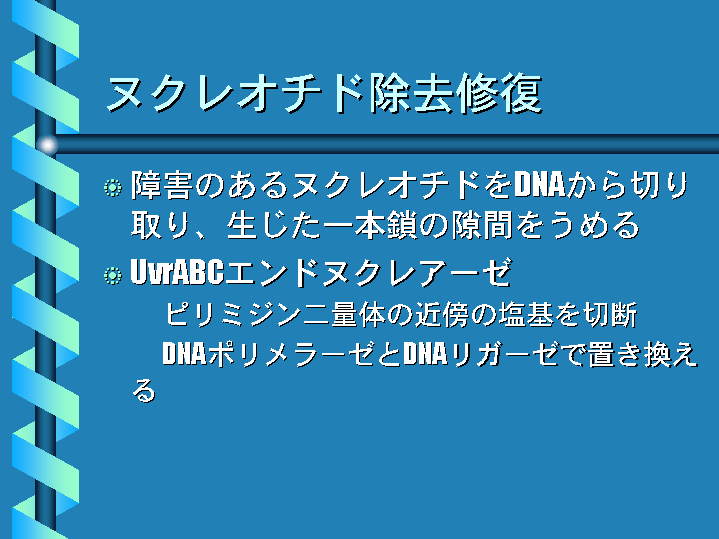 ヌクレオチド除去修復

障害のあるヌクレオチドをDNAから切り取り、生じた一本鎖の隙間をうめる

UvrABCエンドヌクレアーゼ
ピリミジン二量体の近傍の塩基を切断
DNAポリメラーゼとDNAリガーゼで置き換える